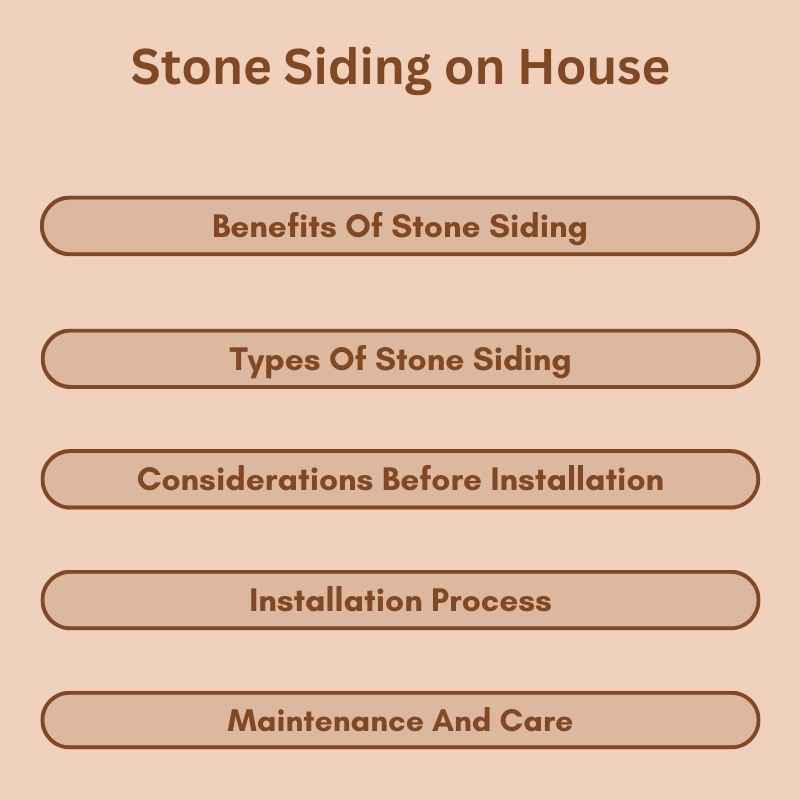 Stone Siding on House

Benefits Of Stone Siding

Types Of Stone Siding

Considerations Before Installation

Installation Process

Maintenance And Care